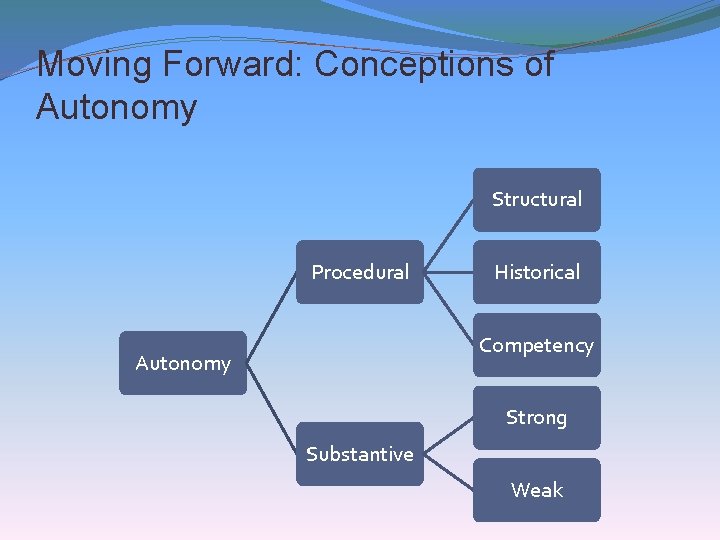 Moving Forward: Conceptions of Autonomy

Autonomy

Procedural

Structural

Historical

Competency

Substantive

Strong

Weak